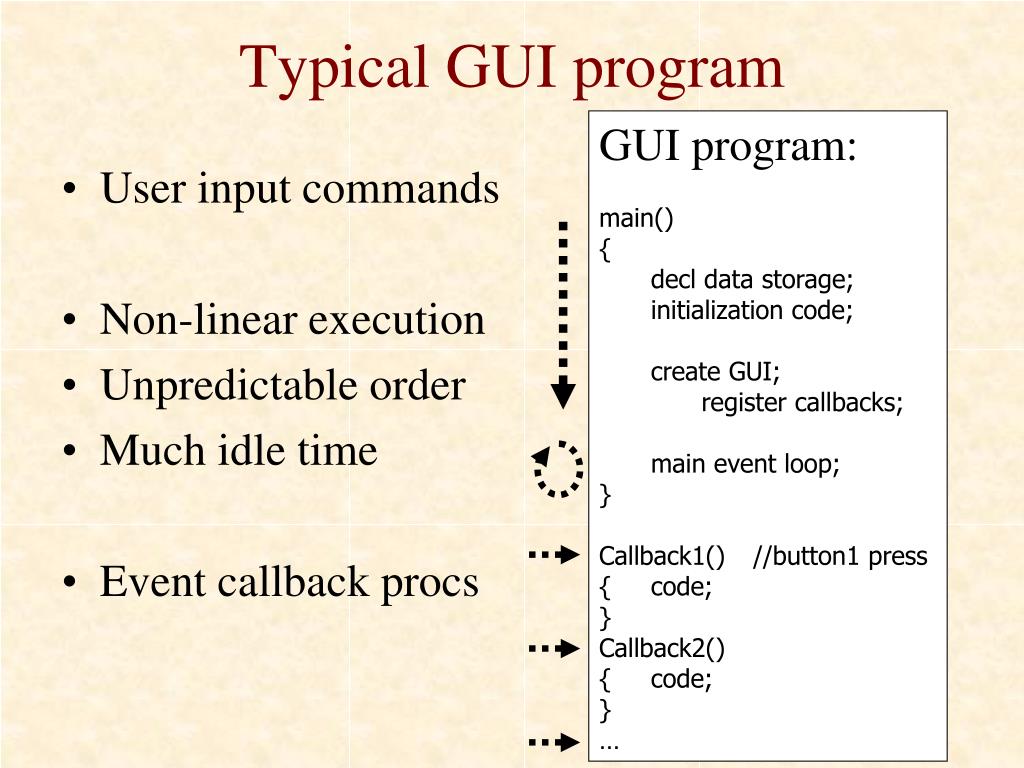 Typical GUI program

• User input commands

• Non-linear execution
• Unpredictable order
• Much idle time

• Event callback procs

GUI program:

main()
{
decl data storage;
initialization code;

create GUI;
register callbacks;

main event loop;
}

Callback1() //button1 press
{ code;
}
Callback2()
{ code;
}
…